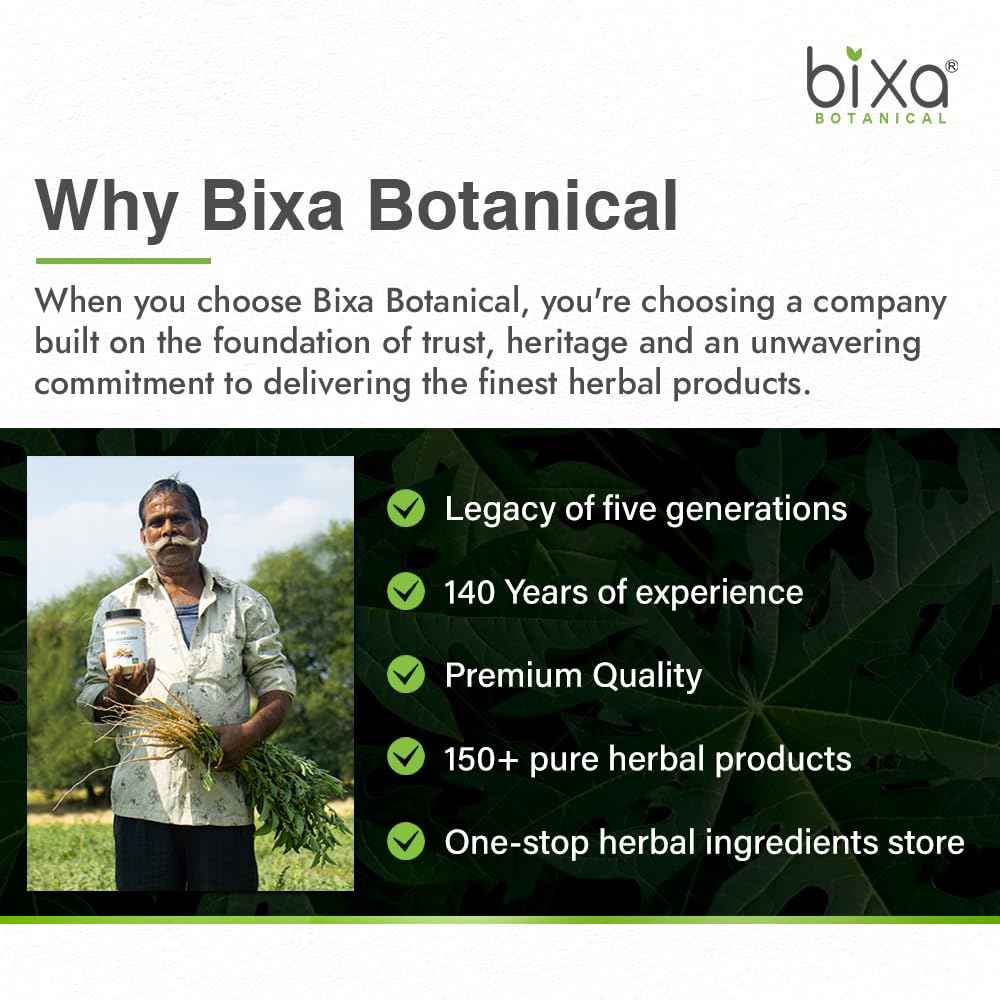 bixa®
BOTANICAL

Why Bixa Botanical

When you choose Bixa Botanical, you're choosing a company built on the foundation of trust, heritage and an unwavering commitment to delivering the finest herbal products.

Legacy of five generations

140 Years of experience

Premium Quality

150+ pure herbal products

One-stop herbal ingredients store